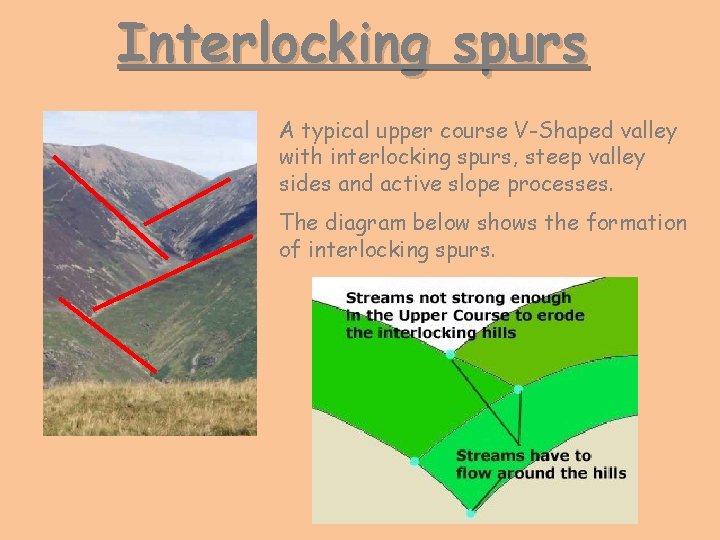 Interlocking spurs

A typical upper course V-Shaped valley with interlocking spurs, steep valley sides and active slope processes.

The diagram below shows the formation of interlocking spurs.

Streams not strong enough in the Upper Course to erode the interlocking hills

Streams have to flow around the hills